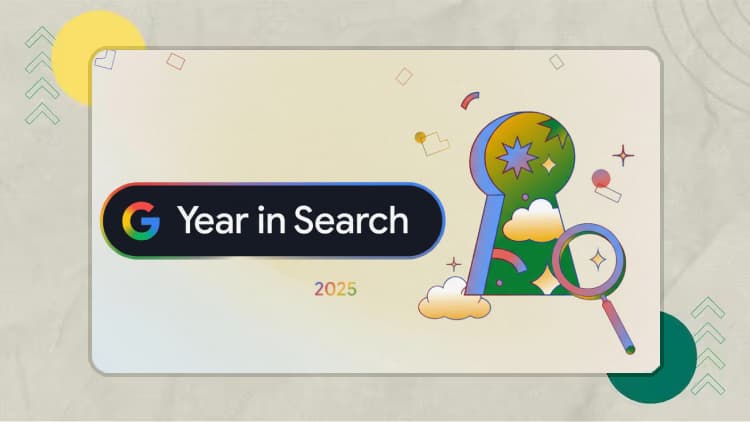 G Year in Search

2025